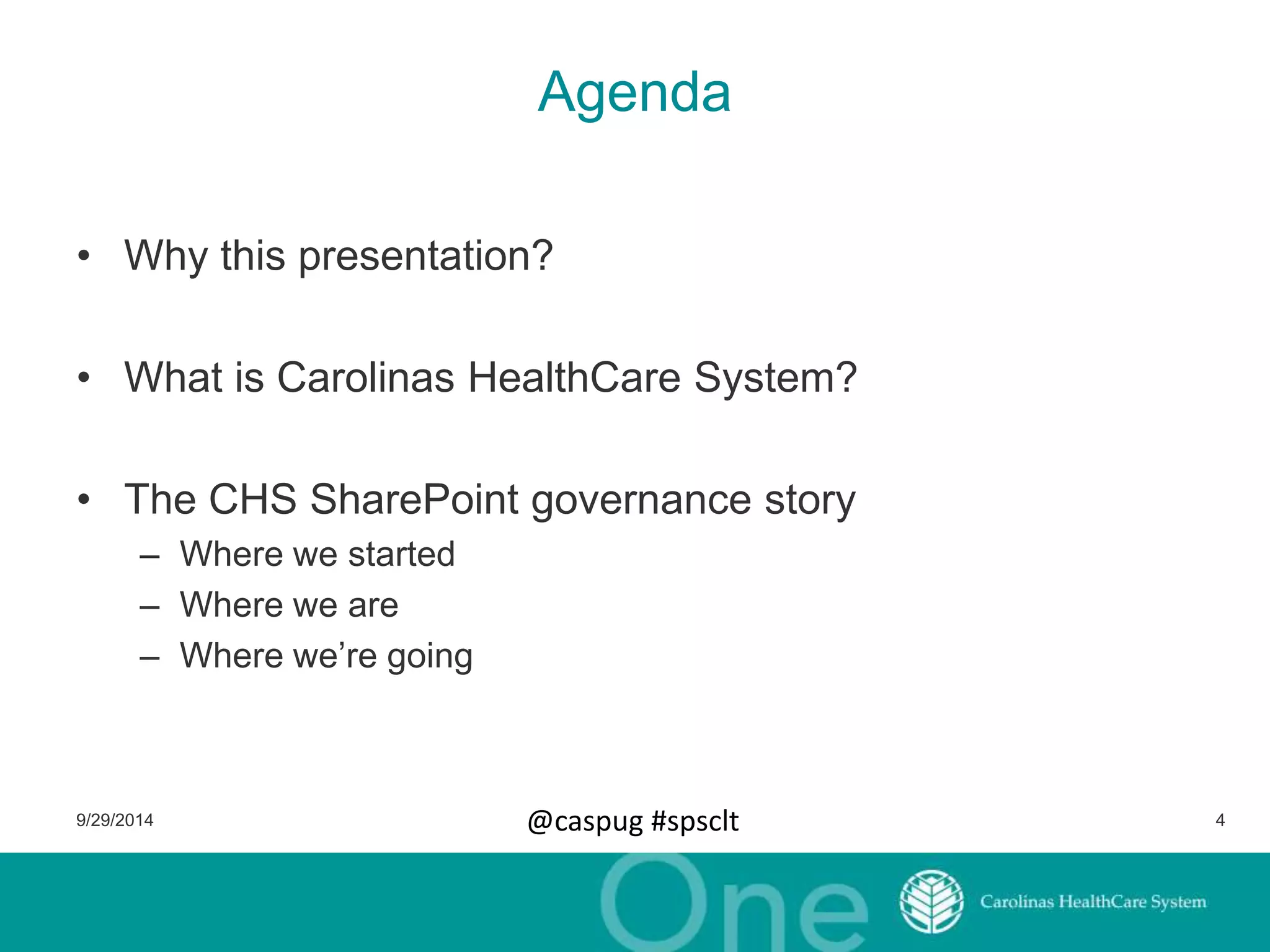 Agenda

• Why this presentation?

• What is Carolinas HealthCare System?

• The CHS SharePoint governance story
– Where we started
– Where we are
– Where we're going

9/29/2014

@caspug #spsclt

4

One

Carolinas HealthCare System